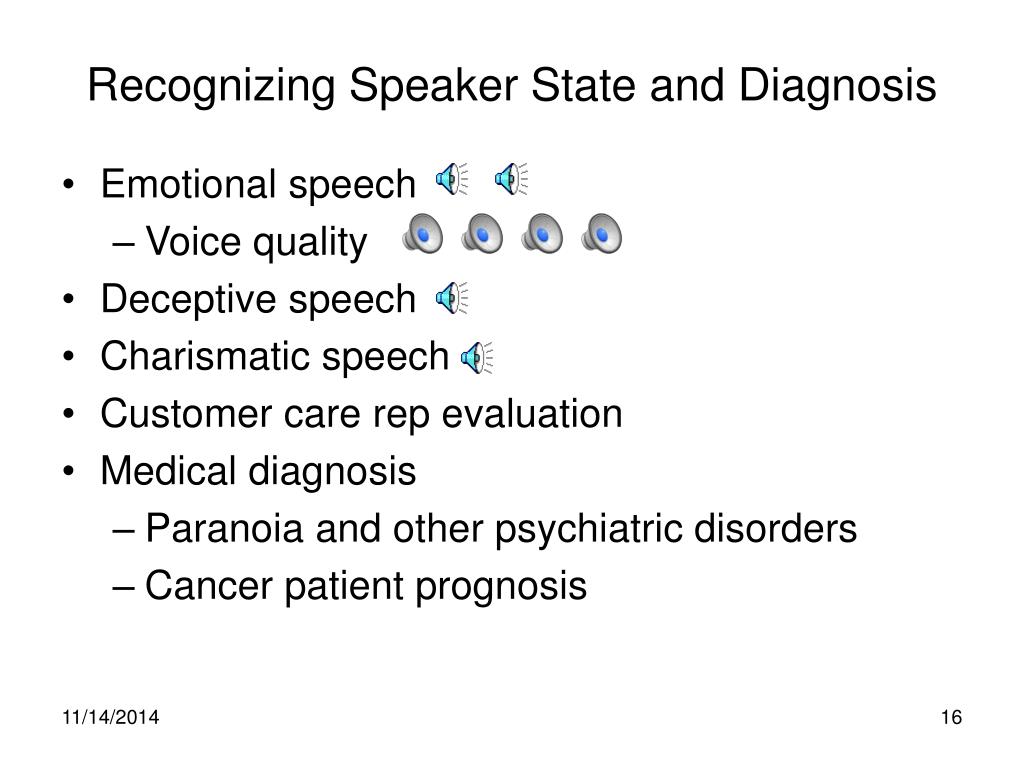 Recognizing Speaker State and Diagnosis

• Emotional speech
– Voice quality
• Deceptive speech
• Charismatic speech
• Customer care rep evaluation
• Medical diagnosis
– Paranoia and other psychiatric disorders
– Cancer patient prognosis

11/14/2014

16